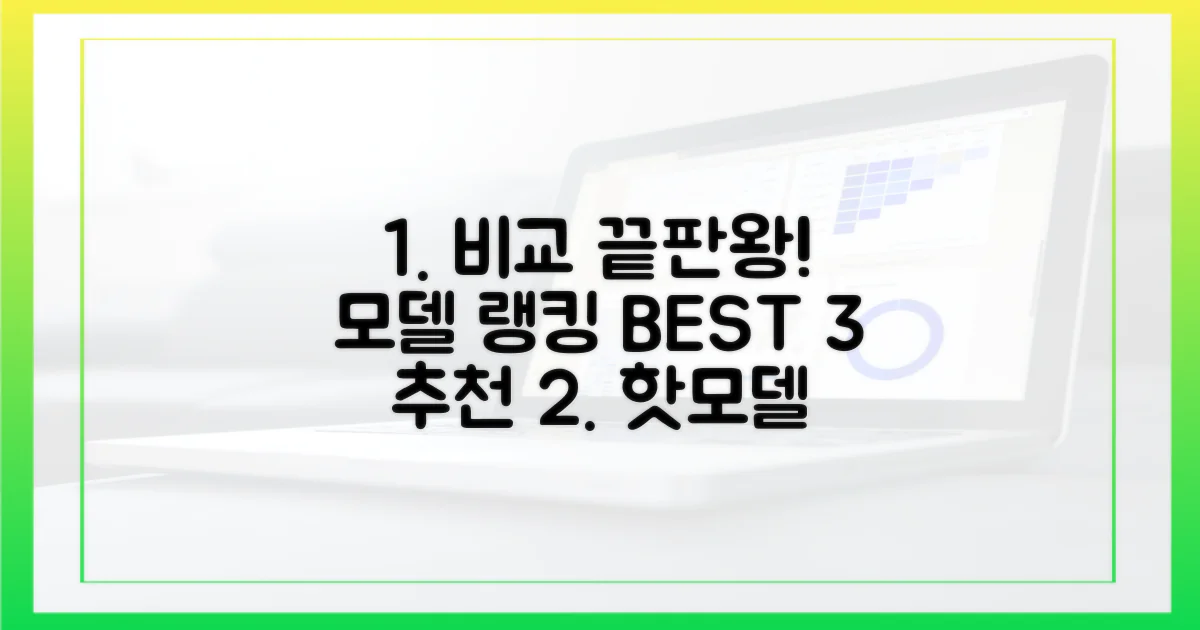 1. 비교 끝판왕!
모델 랭킹 BEST 3
추천 2. 핫모델